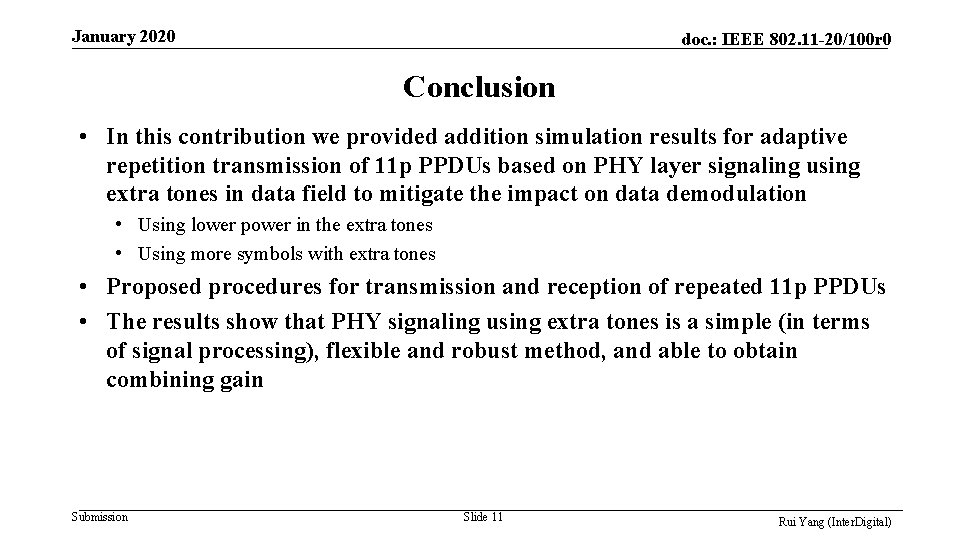 January 2020

doc.: IEEE 802.11-20/100r0

Conclusion

• In this contribution we provided addition simulation results for adaptive repetition transmission of 11p PPDUs based on PHY layer signaling using extra tones in data field to mitigate the impact on data demodulation
  • Using lower power in the extra tones
  • Using more symbols with extra tones
• Proposed procedures for transmission and reception of repeated 11p PPDUs
• The results show that PHY signaling using extra tones is a simple (in terms of signal processing), flexible and robust method, and able to obtain combining gain

Submission

Slide 11

Rui Yang (InterDigital)